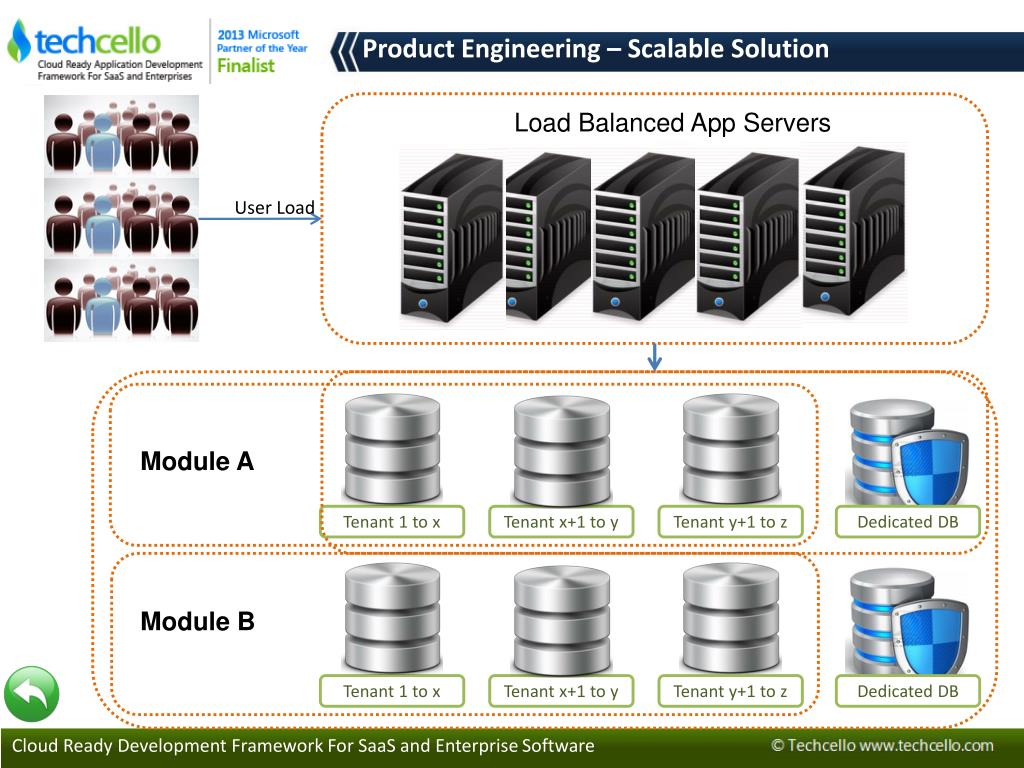 techcello
Cloud Ready Application Development Framework For SaaS and Enterprises

2013 Microsoft Partner of the Year Finalist

Product Engineering – Scalable Solution

Load Balanced App Servers

User Load

Module A

Tenant 1 to x

Tenant x+1 to y

Tenant y+1 to z

Dedicated DB

Module B

Tenant 1 to x

Tenant x+1 to y

Tenant y+1 to z

Dedicated DB

Cloud Ready Development Framework For SaaS and Enterprise Software

© Techcello www.techcello.com